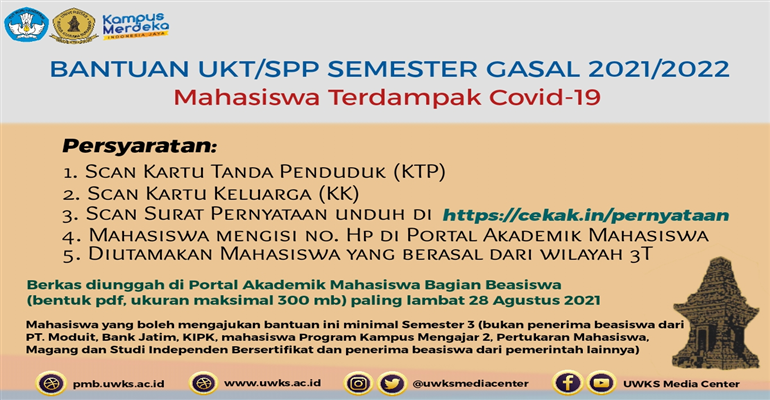 Kampus Merdeka
INDONESIA JAYA

BANTUAN UKT/SPP SEMESTER GASAL 2021/2022
Mahasiswa Terdampak Covid-19

Persyaratan:
1. Scan Kartu Tanda Penduduk (KTP)
2. Scan Kartu Keluarga (KK)
3. Scan Surat Pernyataan unduh di https://cekak.in/pernyataan
4. Mahasiswa mengisi no. Hp di Portal Akademik Mahasiswa
5. Diutamakan Mahasiswa yang berasal dari wilayah 3T

Berkas diunggah di Portal Akademik Mahasiswa Bagian Beasiswa (bentuk pdf, ukuran maksimal 300 mb) paling lambat 28 Agustus 2021

Mahasiswa yang boleh mengajukan bantuan ini minimal Semester 3 (bukan penerima beasiswa dari PT. Moduit, Bank Jatim, KIPK, mahasiswa Program Kampus Mengajar 2, Pertukaran Mahasiswa, Magang dan Studi Independen Bersertifikat dan penerima beasiswa dari pemerintah lainnya)

pmb.uwks.ac.id
www.uwks.ac.id
@uwksmediacenter
UWKS Media Center